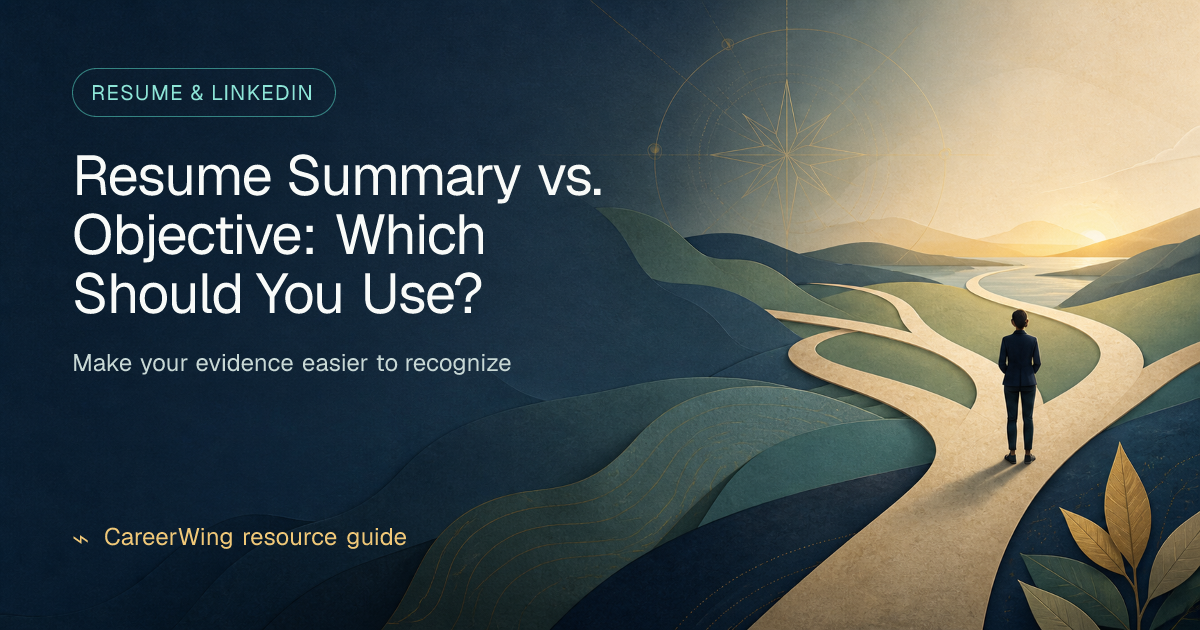 RESUME & LINKEDIN

Resume Summary vs. Objective: Which Should You Use?

Make your evidence easier to recognize

CareerWing resource guide